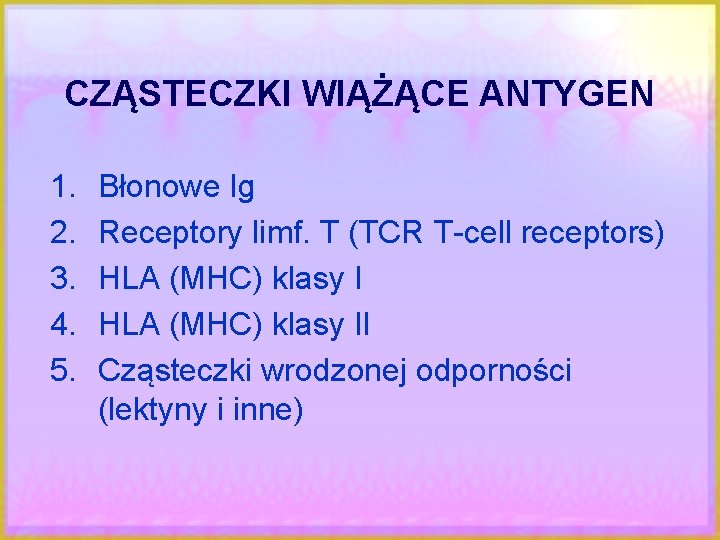 CZĄSTECZKI WIĄŻĄCE ANTYGEN

1. Błonowe Ig
2. Receptory limf. T (TCR T-cell receptors)
3. HLA (MHC) klasy I
4. HLA (MHC) klasy II
5. Cząsteczki wrodzonej odporności (lektyny i inne)